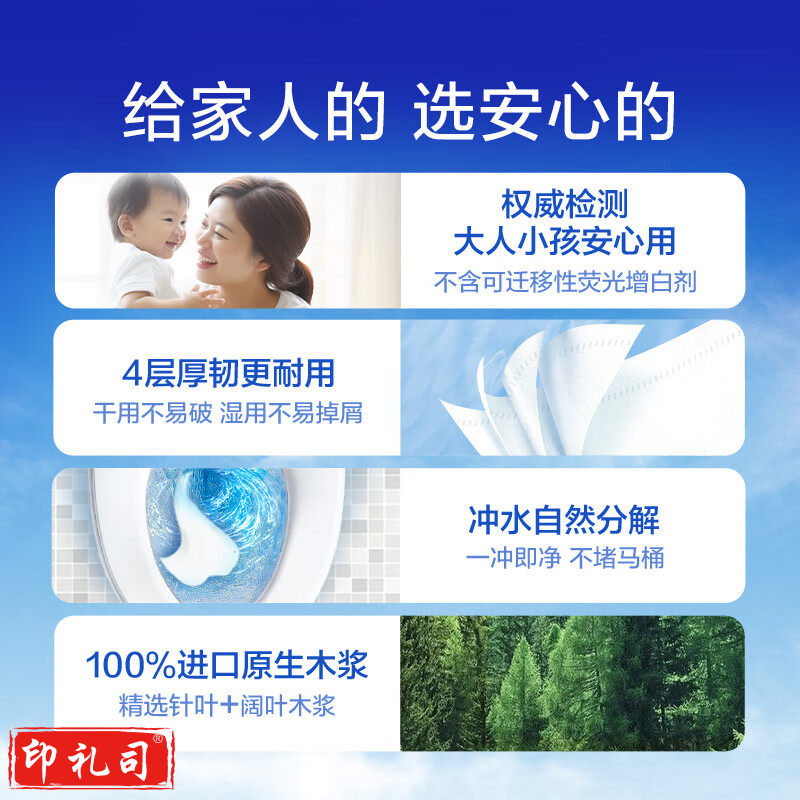 给家人的 选安心的

权威检测
大人小孩安心用
不含可迁移性荧光增白剂

4层厚韧更耐用
干用不易破 湿用不易掉屑

冲水自然分解
一冲即净 不堵马桶

100%进口原生木浆
精选针叶+阔叶木浆

印礼司®